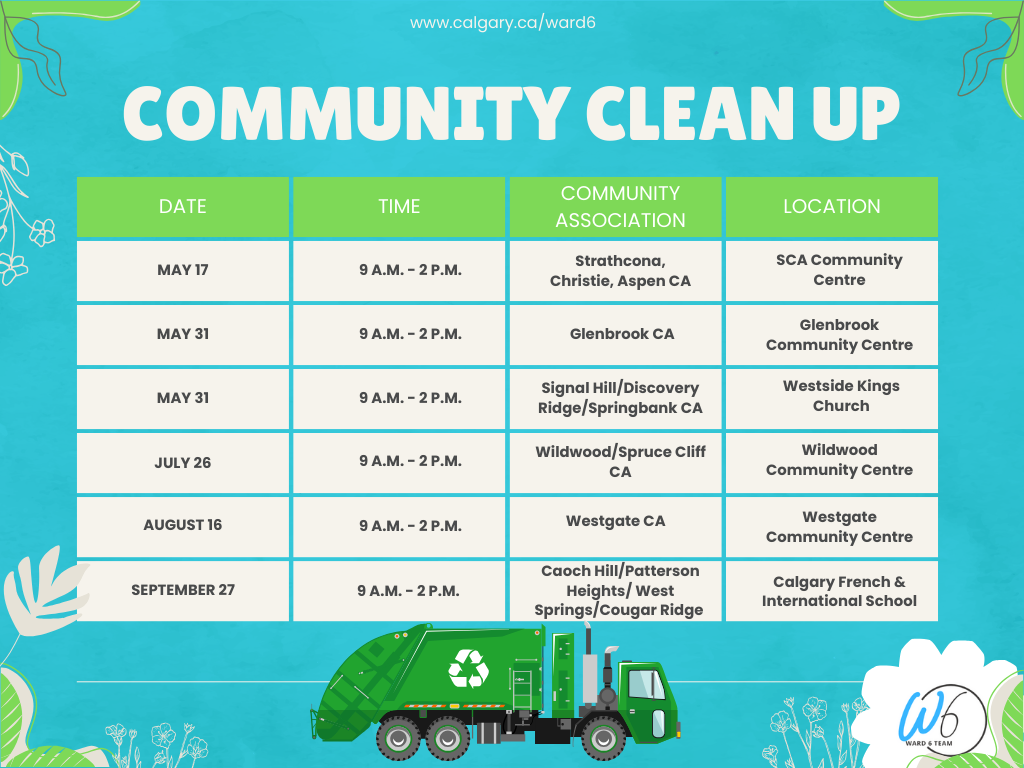 www.calgary.ca/ward6

COMMUNITY CLEAN UP

| DATE | TIME | COMMUNITY ASSOCIATION | LOCATION |
|---|---|---|---|
| MAY 17 | 9 A.M. - 2 P.M. | Strathcona, Christie, Aspen CA | SCA Community Centre |
| MAY 31 | 9 A.M. - 2 P.M. | Glenbrook CA | Glenbrook Community Centre |
| MAY 31 | 9 A.M. - 2 P.M. | Signal Hill/Discovery Ridge/Springbank CA | Westside Kings Church |
| JULY 26 | 9 A.M. - 2 P.M. | Wildwood/Spruce Cliff CA | Wildwood Community Centre |
| AUGUST 16 | 9 A.M. - 2 P.M. | Westgate CA | Westgate Community Centre |
| SEPTEMBER 27 | 9 A.M. - 2 P.M. | Caoch Hill/Patterson Heights/ West Springs/Cougar Ridge | Calgary French & International School |

W6
WARD 6 TEAM